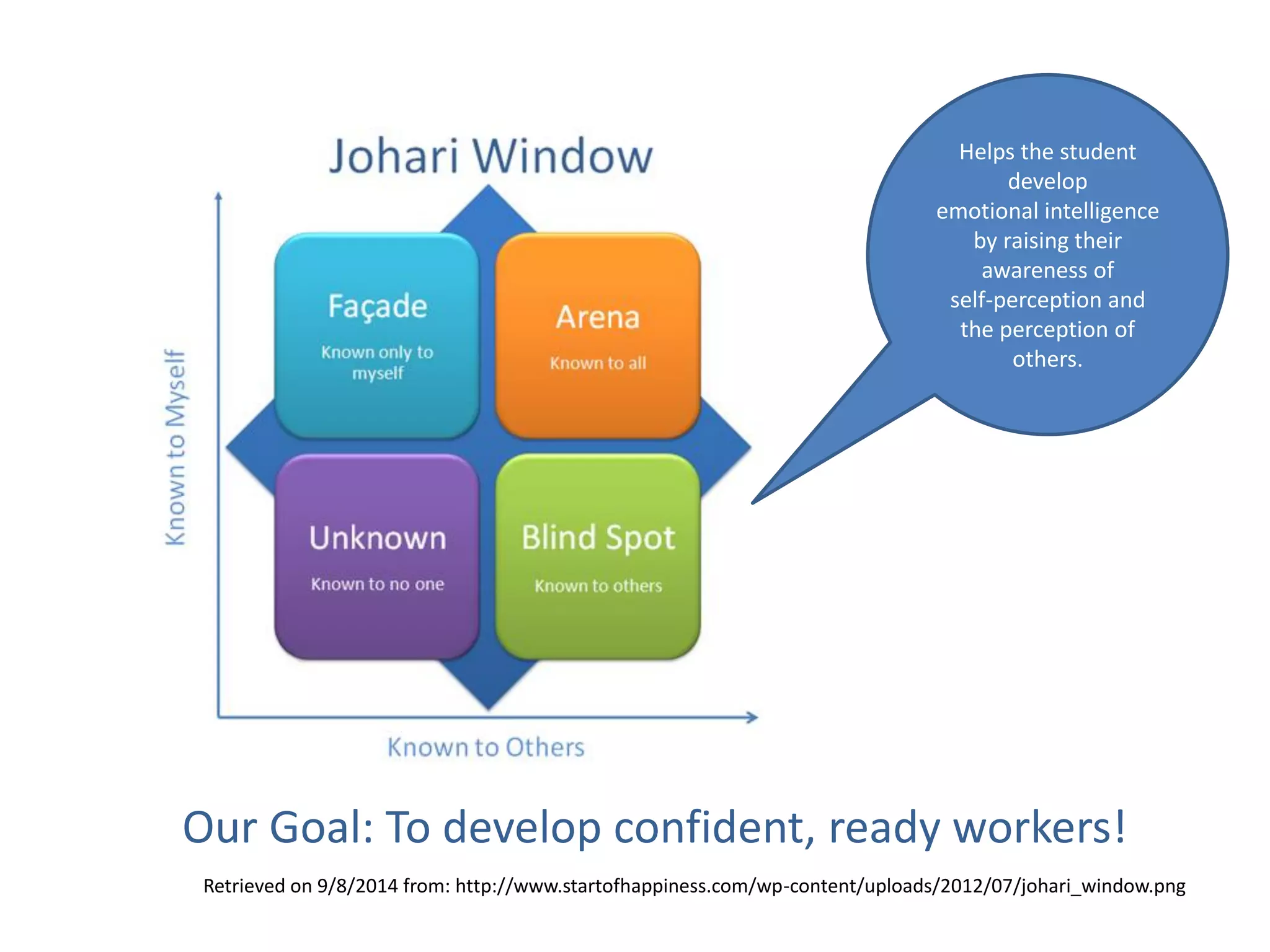 Johari Window

Known to Myself

Façade
Known only to myself

Arena
Known to all

Unknown
Known to no one

Blind Spot
Known to others

Known to Others

Helps the student develop emotional intelligence by raising their awareness of self-perception and the perception of others.

Our Goal: To develop confident, ready workers!

Retrieved on 9/8/2014 from: http://www.startofhappiness.com/wp-content/uploads/2012/07/johari_window.png